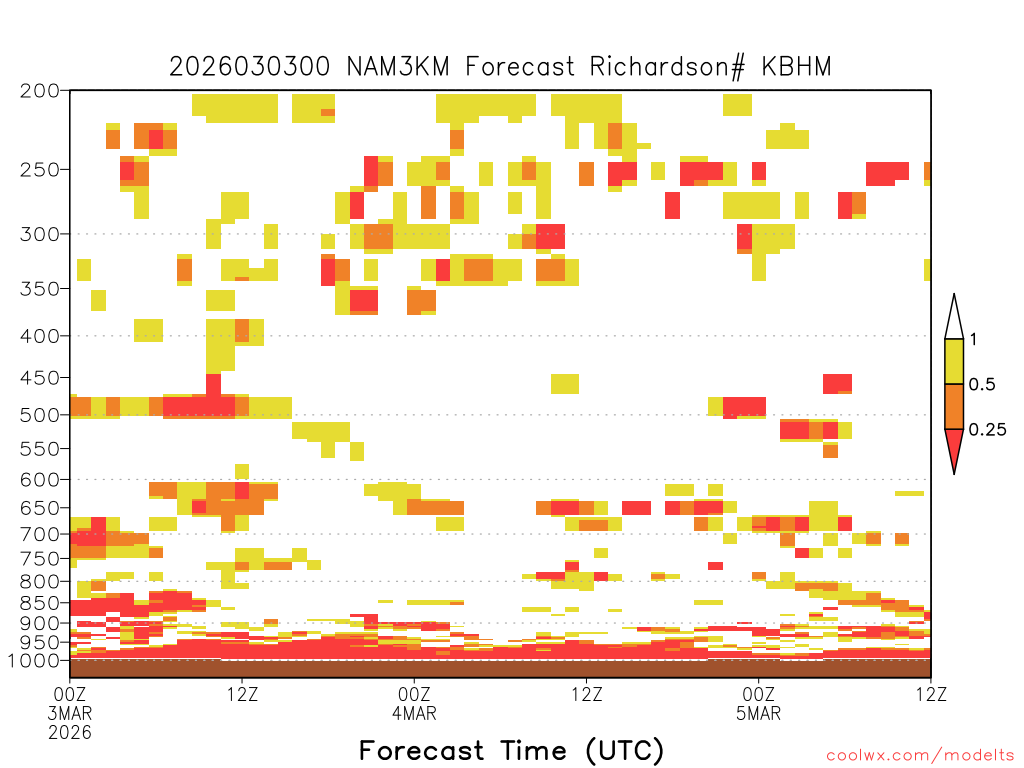 2026030300 NAM3KM Forecast Richardson# KBHM

200
250
300
350
400
450
500
550
600
650
700
750
800
850
900
950
1000

1
0.5
0.25

00Z
3MAR
2026
12Z
00Z
4MAR
12Z
00Z
5MAR
12Z

Forecast Time (UTC)

coolwx.com/modelts